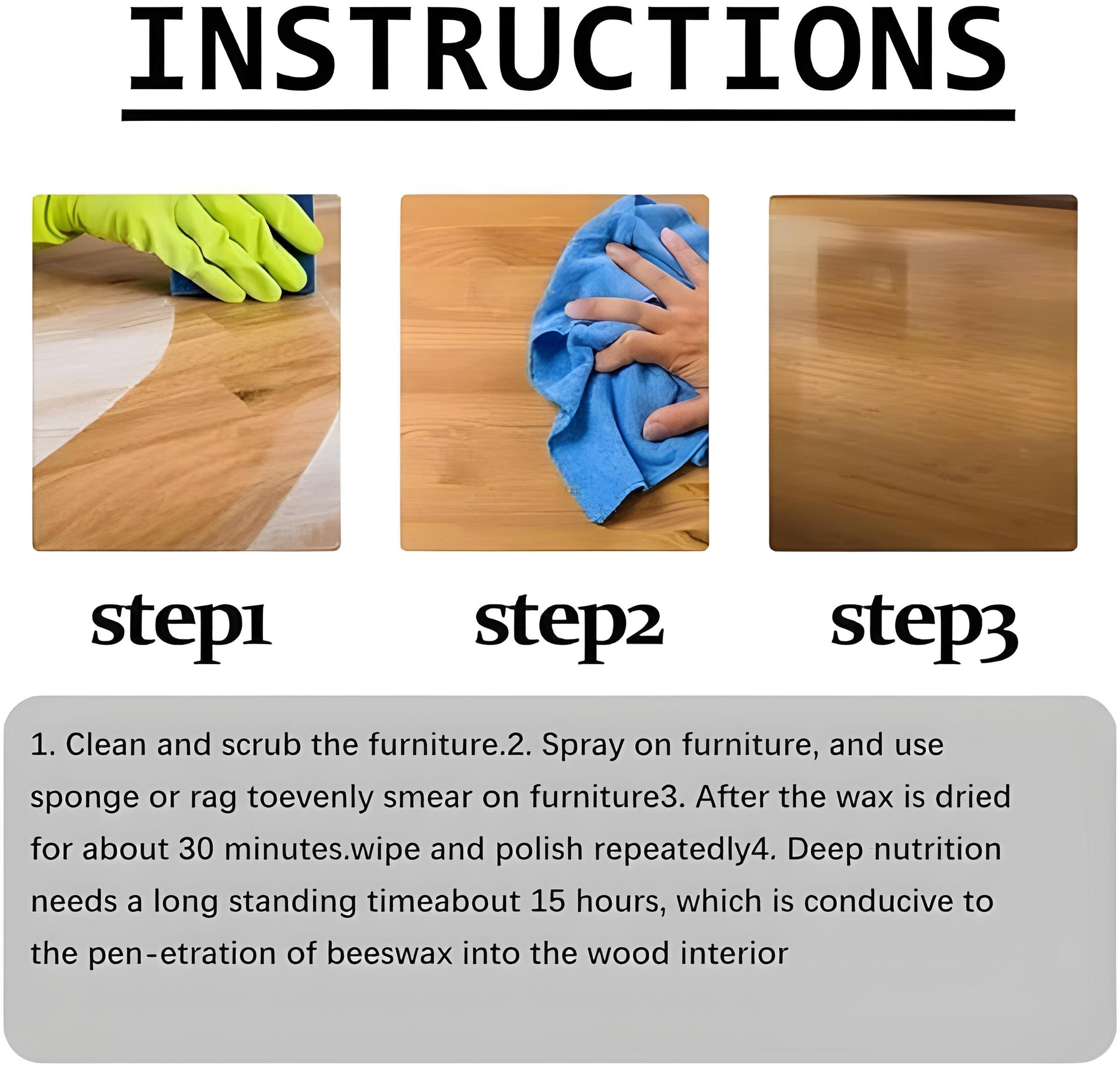 INSTRUCTIONS

step1

step2

step3

1. Clean and scrub the furniture.2. Spray on furniture, and use sponge or rag toevenly smear on furniture3. After the wax is dried for about 30 minutes.wipe and polish repeatedly4. Deep nutrition needs a long standing timeabout 15 hours, which is conducive to the pen-etration of beeswax into the wood interior